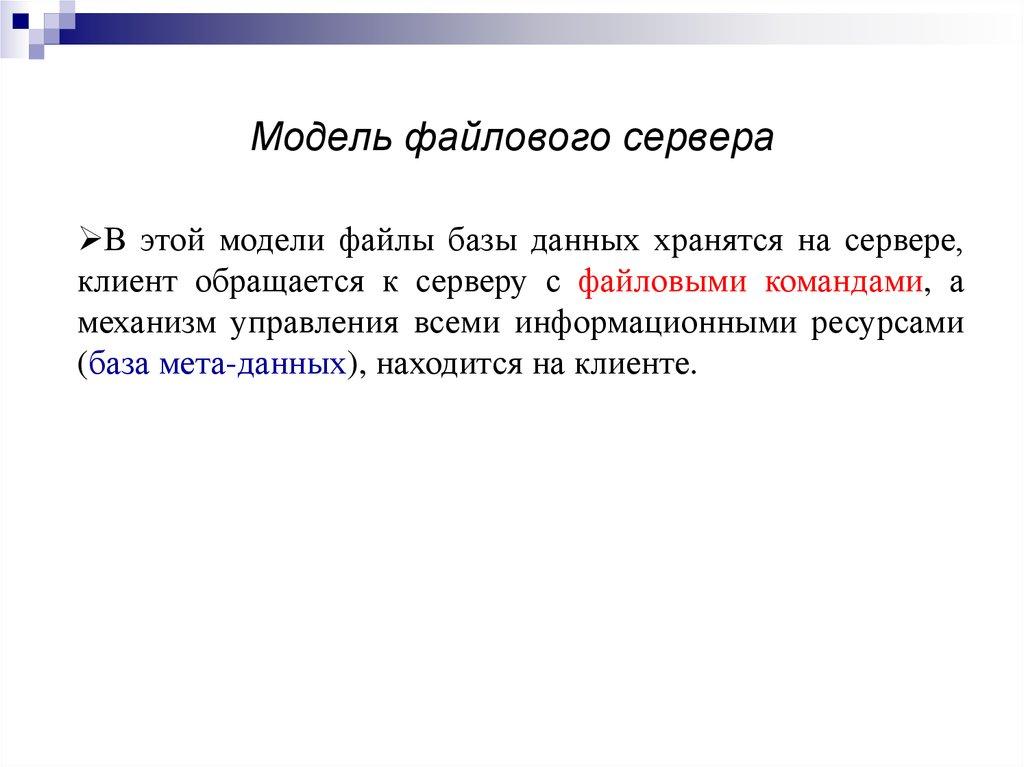 Модель файлового сервера

➢В этой модели файлы базы данных хранятся на сервере, клиент обращается к серверу с файловыми командами, а механизм управления всеми информационными ресурсами (база мета-данных), находится на клиенте.